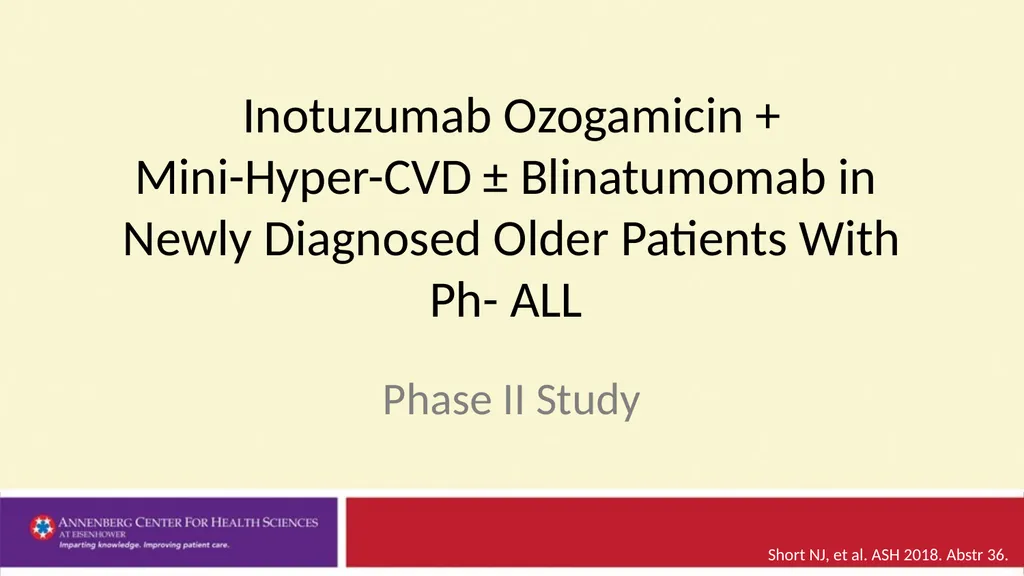 Inotuzumab Ozogamicin + Mini-Hyper-CVD ± Blinatumomab in Newly Diagnosed Older Patients With Ph- ALL

Phase II Study

ANNENBERG CENTER FOR HEALTH SCIENCES
AT EISENHOWER
Imparting knowledge. Improving patient care.

Short NJ, et al. ASH 2018. Abstr 36.